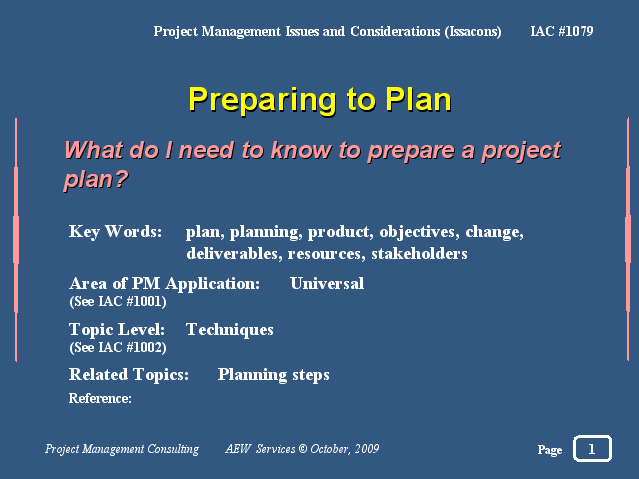 Project Management Issues and Considerations (Issacons) IAC #1079

Preparing to Plan

What do I need to know to prepare a project plan?

Key Words: plan, planning, product, objectives, change, deliverables, resources, stakeholders

Area of PM Application: Universal
(See IAC #1001)

Topic Level: Techniques
(See IAC #1002)

Related Topics: Planning steps

Reference:

Project Management Consulting AEW Services © October, 2009

Page 1